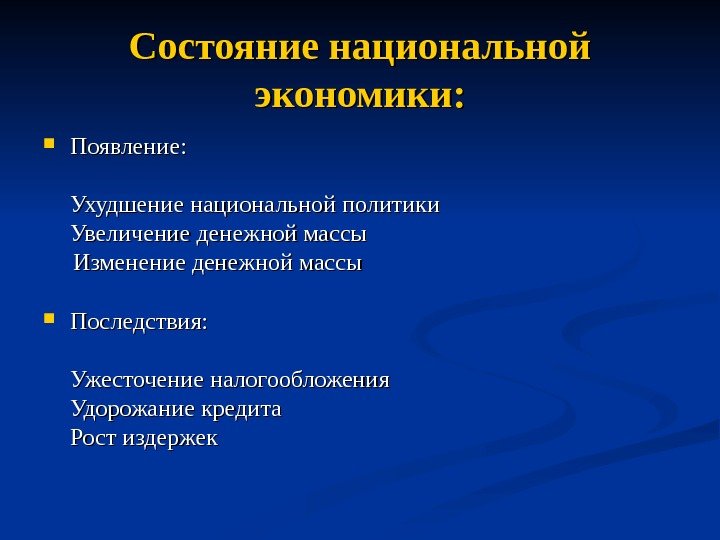 Состояние национальной экономики:

Появление:

Ухудшение национальной политики
Увеличение денежной массы
Изменение денежной массы

Последствия:

Ужесточение налогообложения
Удорожание кредита
Рост издержек